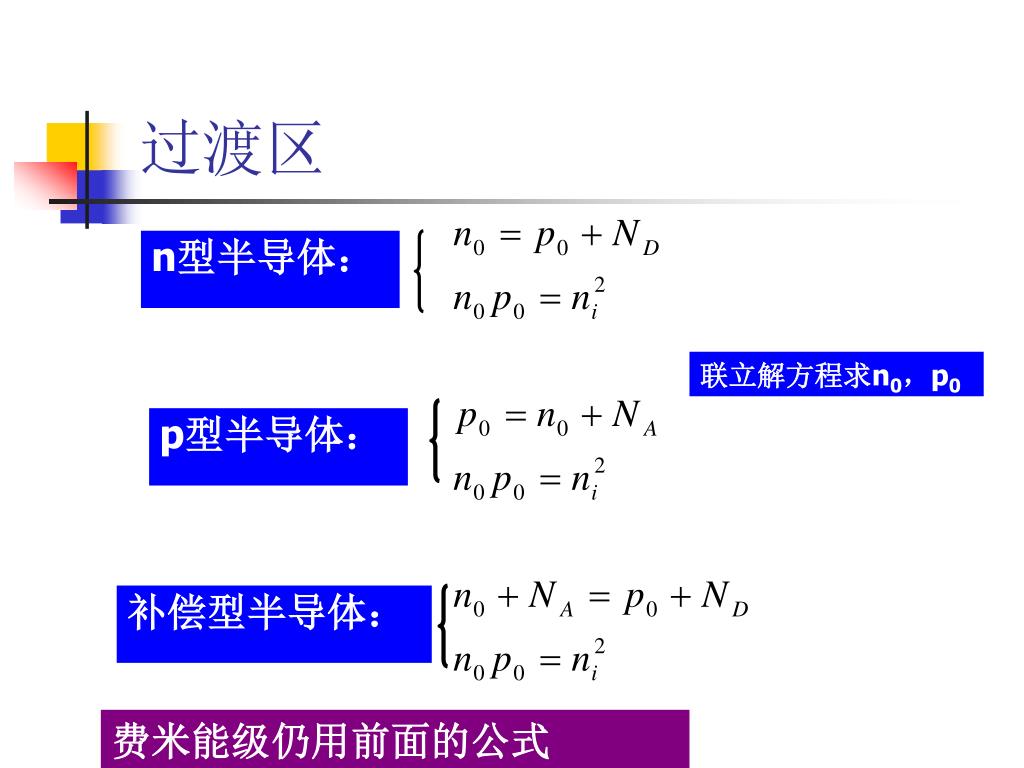 过渡区

n型半导体： $\begin{cases} n_0 = p_0 + N_D \\ n_0 p_0 = n_i^2 \end{cases}$

联立解方程求$n_0$，$p_0$

p型半导体： $\begin{cases} p_0 = n_0 + N_A \\ n_0 p_0 = n_i^2 \end{cases}$

补偿型半导体： $\begin{cases} n_0 + N_A = p_0 + N_D \\ n_0 p_0 = n_i^2 \end{cases}$

费米能级仍用前面的公式